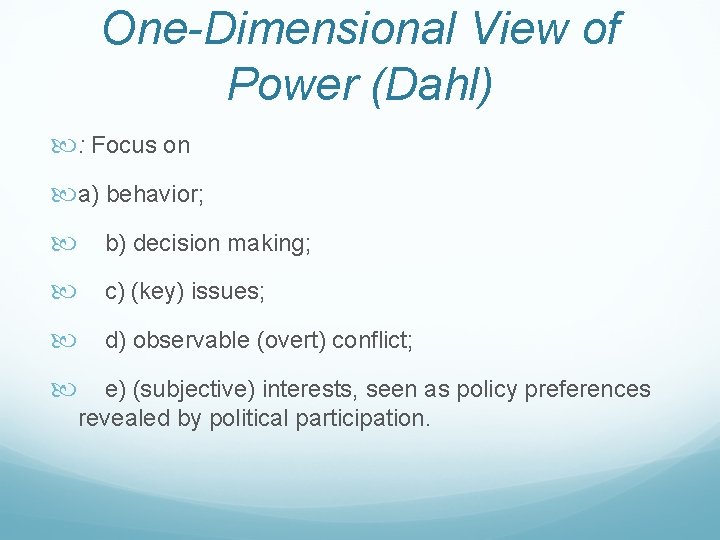 One-Dimensional View of Power (Dahl)

: Focus on

a) behavior;

b) decision making;

c) (key) issues;

d) observable (overt) conflict;

e) (subjective) interests, seen as policy preferences revealed by political participation.